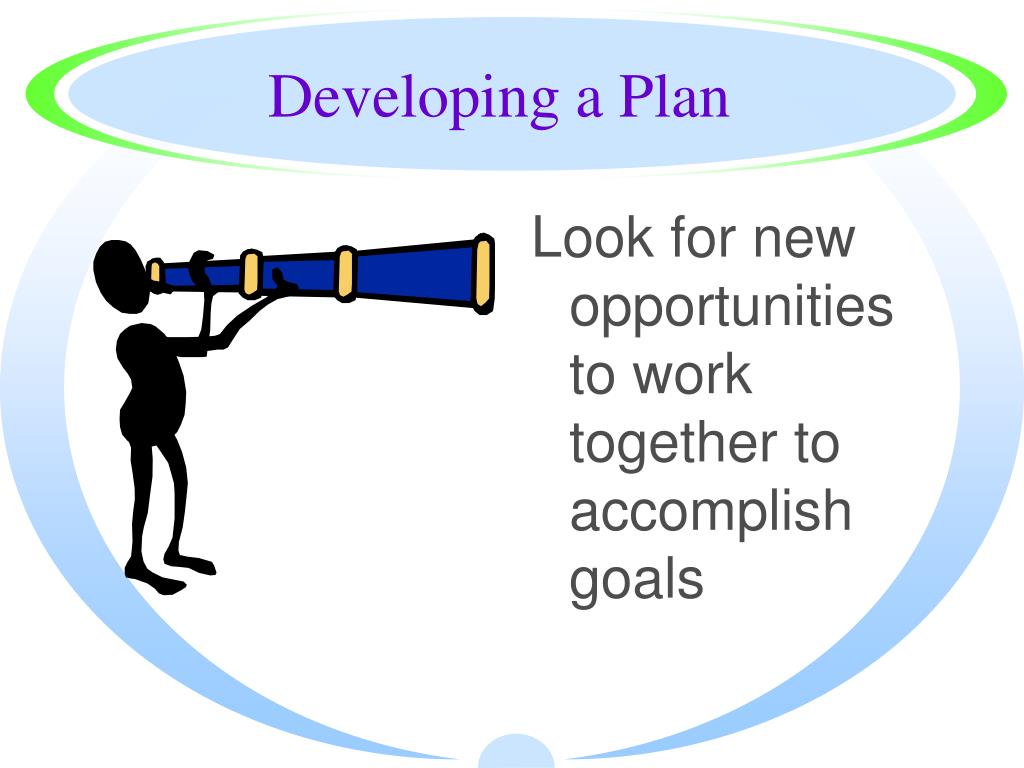 Developing a Plan

Look for new opportunities to work together to accomplish goals